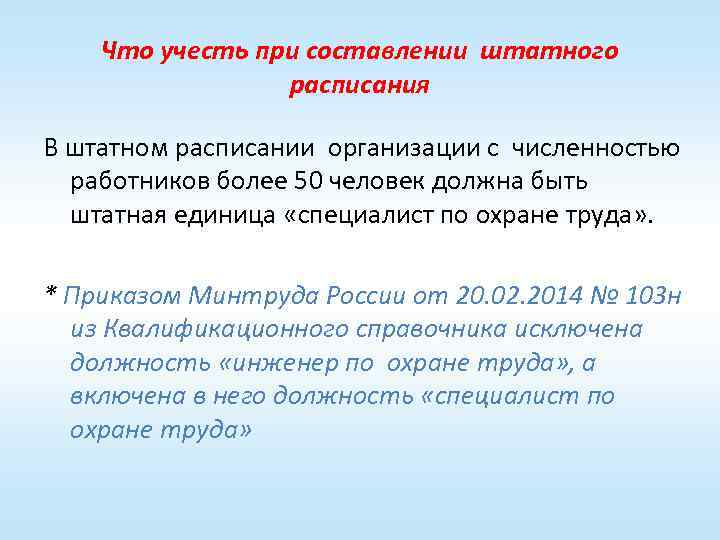 Что учесть при составлении штатного расписания

В штатном расписании организации с численностью работников более 50 человек должна быть штатная единица «специалист по охране труда».

* Приказом Минтруда России от 20.02.2014 № 103н из Квалификационного справочника исключена должность «инженер по охране труда», а включена в него должность «специалист по охране труда»